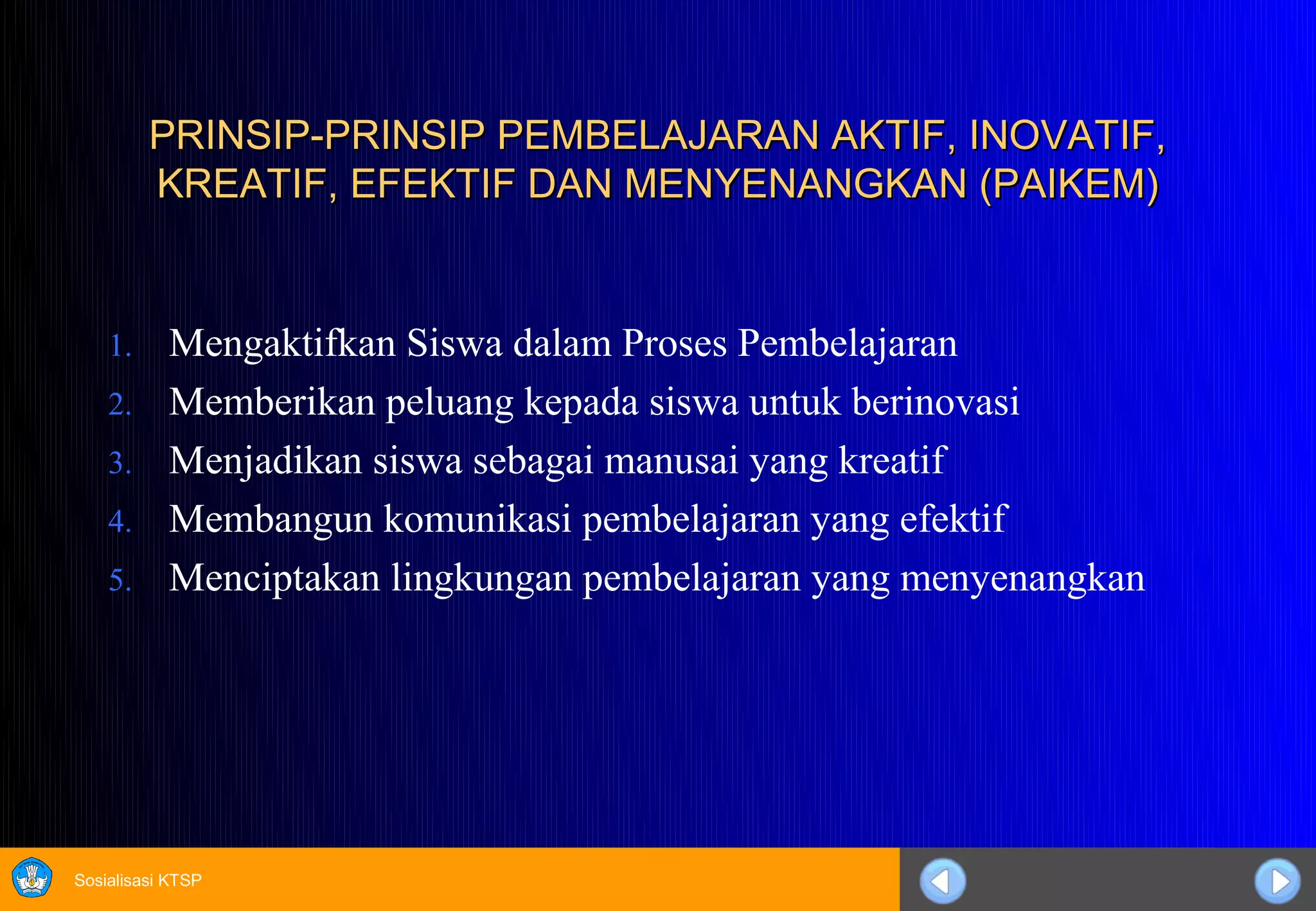 PRINSIP-PRINSIP PEMBELAJARAN AKTIF, INOVATIF, KREATIF, EFEKTIF DAN MENYENANGKAN (PAIKEM)

1. Mengaktifkan Siswa dalam Proses Pembelajaran
2. Memberikan peluang kepada siswa untuk berinovasi
3. Menjadikan siswa sebagai manusai yang kreatif
4. Membangun komunikasi pembelajaran yang efektif
5. Menciptakan lingkungan pembelajaran yang menyenangkan

Sosialisasi KTSP